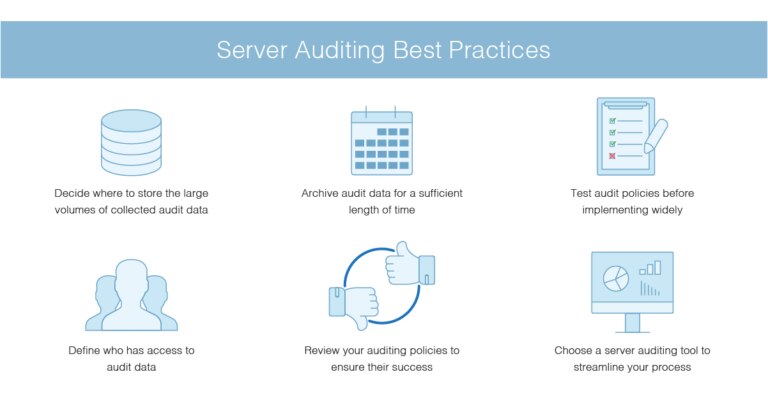 Server Auditing Best Practices

Decide where to store the large volumes of collected audit data

Archive audit data for a sufficient length of time

Test audit policies before implementing widely

Define who has access to audit data

Review your auditing policies to ensure their success

Choose a server auditing tool to streamline your process